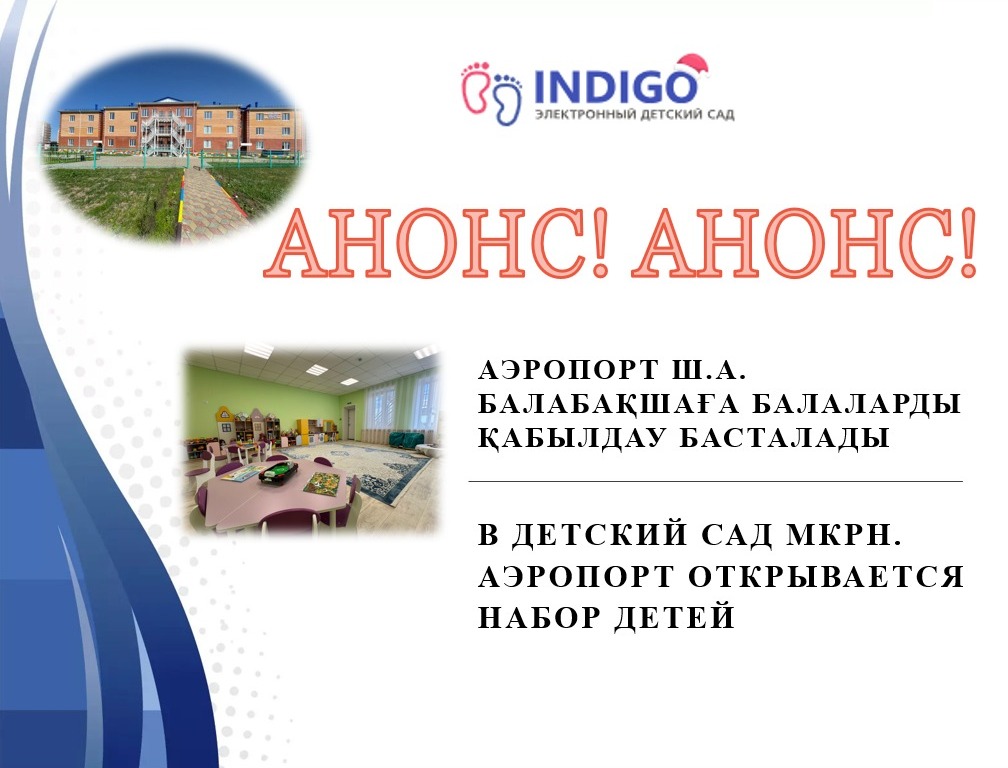 INDIGO
ЭЛЕКТРОННЫЙ ДЕТСКИЙ САД

АНОНС! АНОНС!

АЭРОПОРТ Ш.А. БАЛАБАҚШАҒА БАЛАЛАРДЫ ҚАБЫЛДАУ БАСТАЛАДЫ

В ДЕТСКИЙ САД МКРН. АЭРОПОРТ ОТКРЫВАЕТСЯ НАБОР ДЕТЕЙ